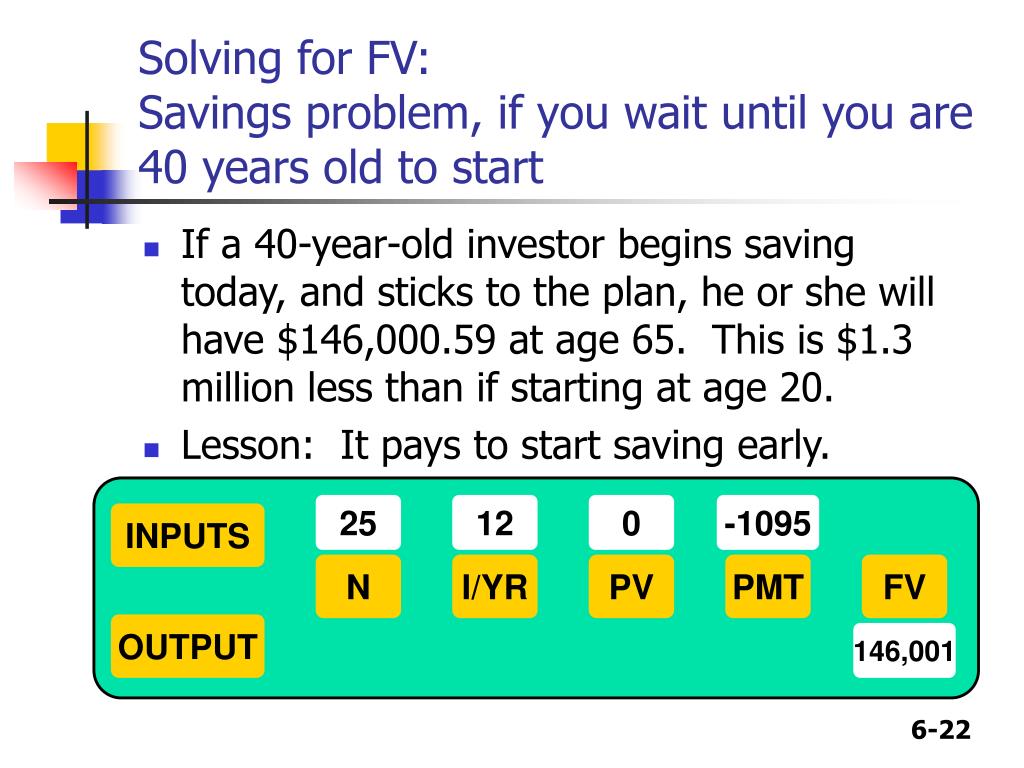 Solving for FV:
Savings problem, if you wait until you are 40 years old to start

- If a 40-year-old investor begins saving today, and sticks to the plan, he or she will have \$146,000.59 at age 65. This is \$1.3 million less than if starting at age 20.
- Lesson: It pays to start saving early.

| INPUTS | 25 | 12 | 0 | -1095 | |
|---|---|---|---|---|---|
| | N | I/YR | PV | PMT | FV |
| OUTPUT | | | | | 146,001 |

6-22